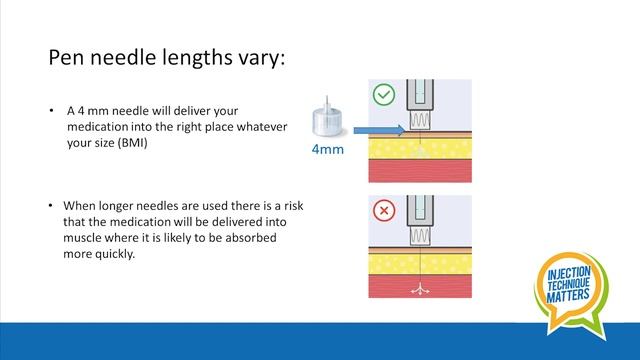 Pen needle lengths vary:

• A 4 mm needle will deliver your medication into the right place whatever your size (BMI)

4mm

• When longer needles are used there is a risk that the medication will be delivered into muscle where it is likely to be absorbed more quickly.

INJECTION TECHNIQUE MATTERS